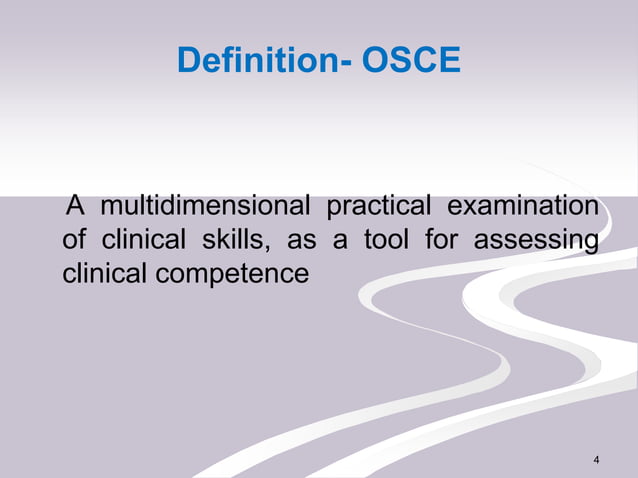 Definition- OSCE

A multidimensional practical examination of clinical skills, as a tool for assessing clinical competence

4